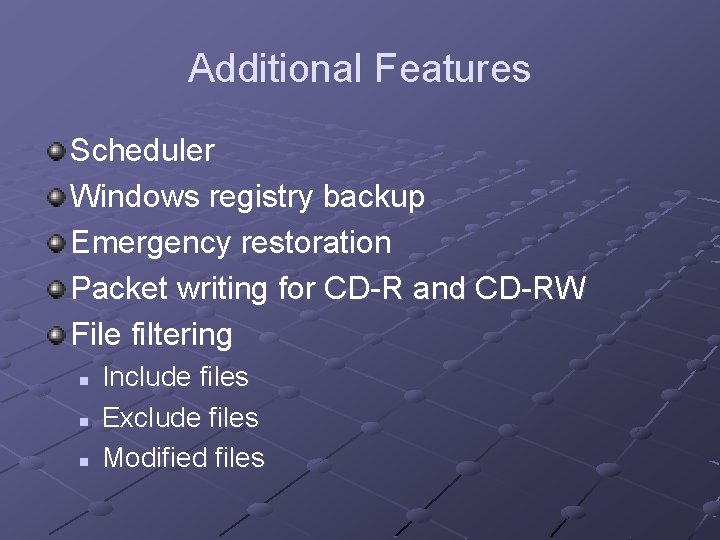 Additional Features

Scheduler
Windows registry backup
Emergency restoration
Packet writing for CD-R and CD-RW
File filtering
Include files
Exclude files
Modified files